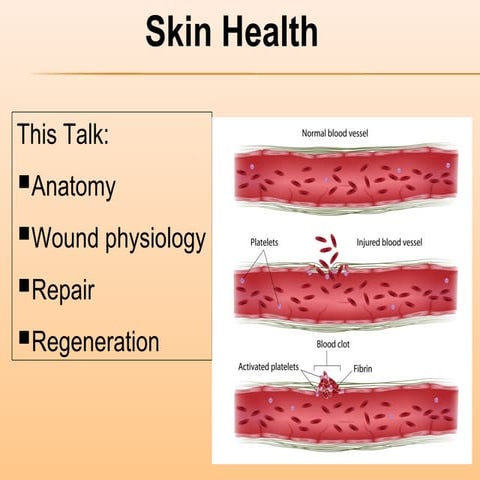 Skin Health

This Talk:

▪Anatomy

▪Wound physiology

▪Repair

▪Regeneration

Normal blood vessel

Platelets

Injured blood vessel

Blood clot

Activated platelets

Fibrin